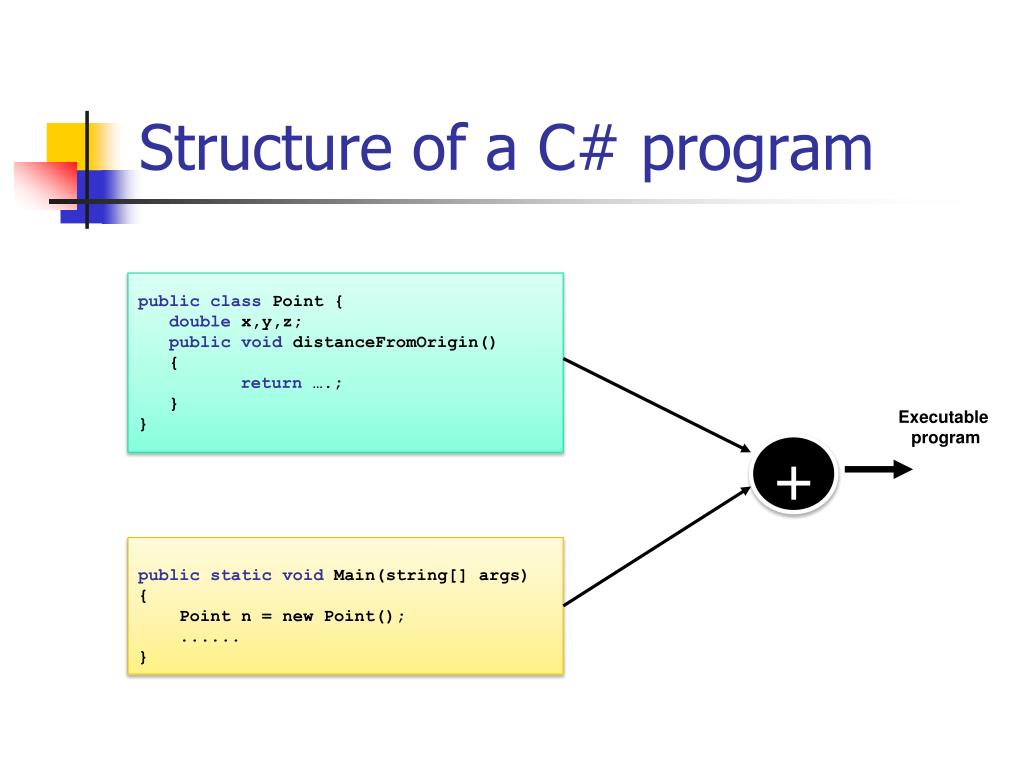 Structure of a C# program

public class Point {
double x,y,z;
public void distanceFromOrigin()
{
return ….;
}
}

public static void Main(string[] args)
{
Point n = new Point();
......
}

+

Executable program